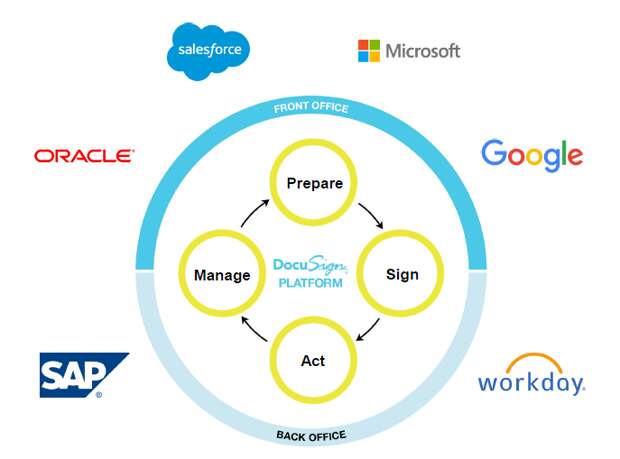 salesforce

Microsoft

FRONT OFFICE

ORACLE

Google

Prepare

Manage

DocuSign
PLATFORM

Sign

Act

SAP

workday.

BACK OFFICE